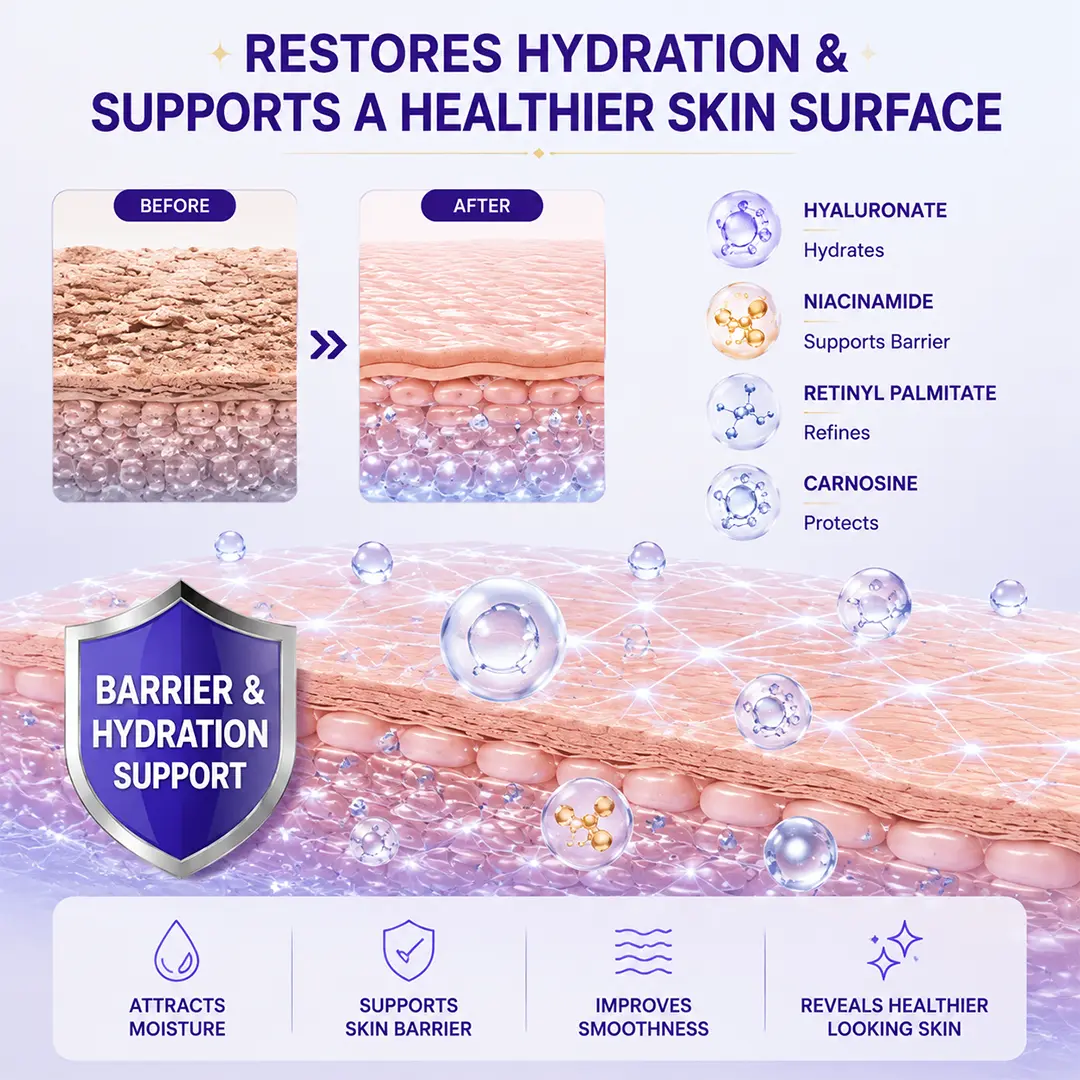 RESTORES HYDRATION & SUPPORTS A HEALTHIER SKIN SURFACE

BEFORE

AFTER

HYALURONATE
Hydrates

NIACINAMIDE
Supports Barrier

RETINYL PALMITATE
Refines

CARNOSINE
Protects

BARRIER & HYDRATION SUPPORT

ATTRACTS MOISTURE

SUPPORTS SKIN BARRIER

IMPROVES SMOOTHNESS

REVEALS HEALTHIER LOOKING SKIN